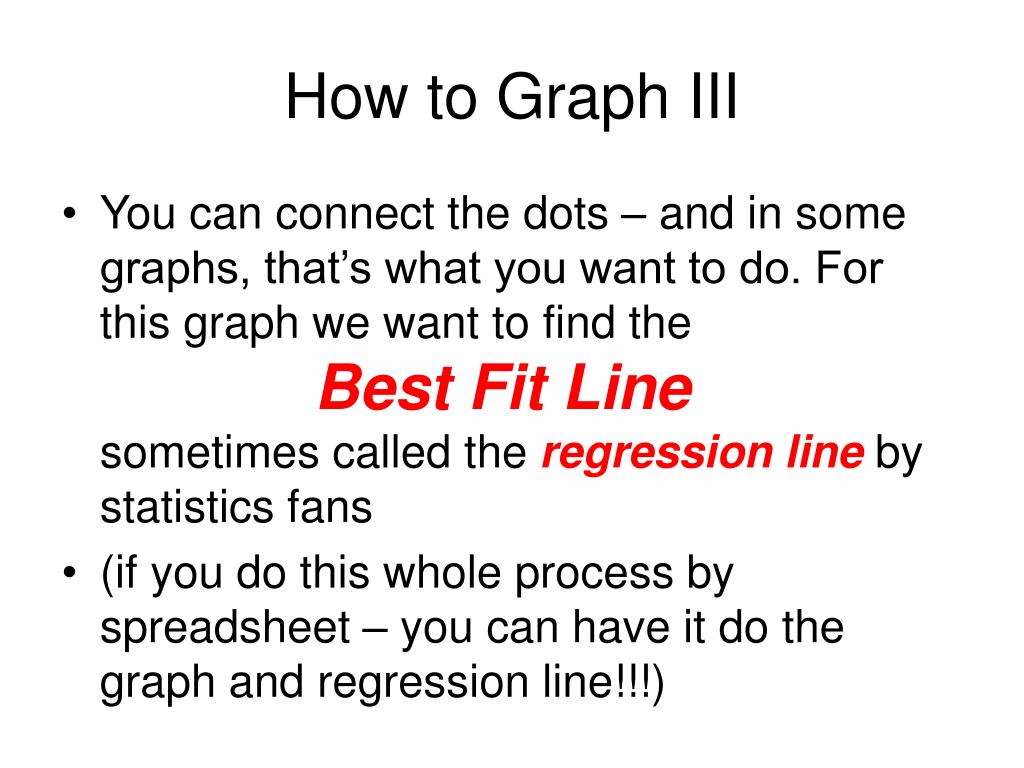 How to Graph III

• You can connect the dots – and in some graphs, that’s what you want to do. For this graph we want to find the

Best Fit Line

sometimes called the regression line by statistics fans

• (if you do this whole process by spreadsheet – you can have it do the graph and regression line!!!)